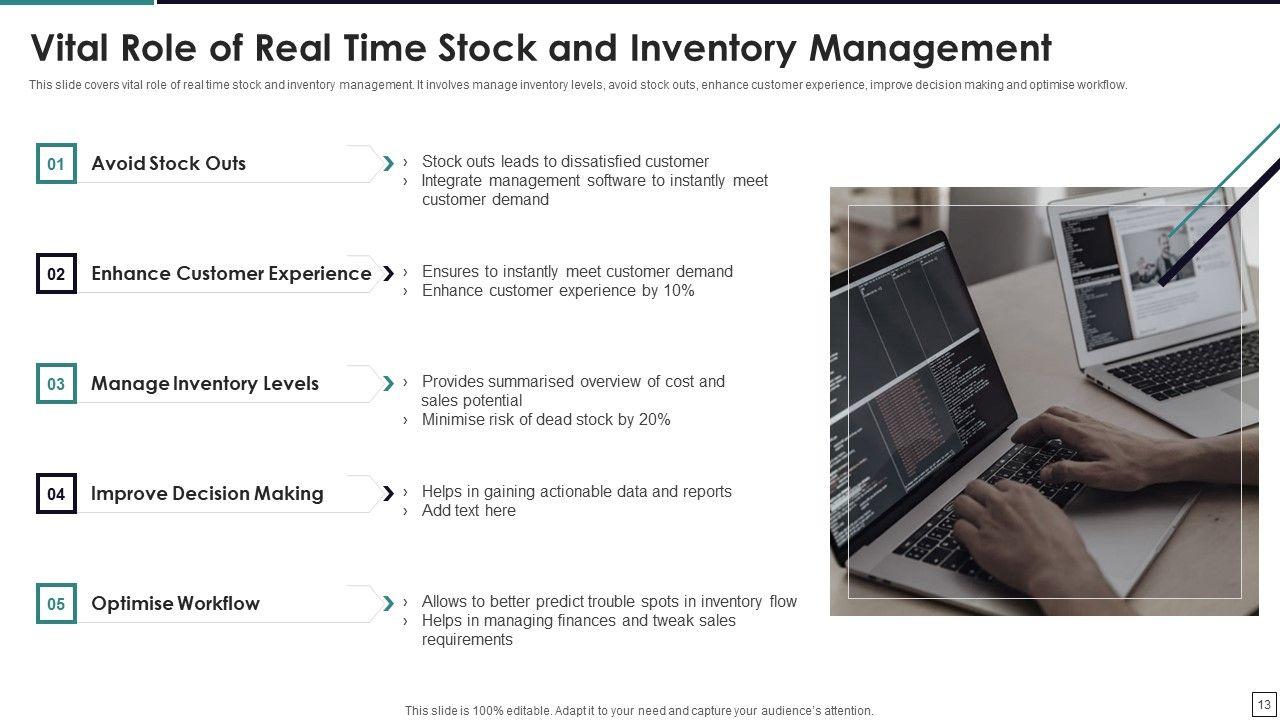 Vital Role of Real Time Stock and Inventory Management

This slide covers vital role of real time stock and inventory management. It involves manage inventory levels, avoid stock outs, enhance customer experience, improve decision making and optimise workflow.

01 Avoid Stock Outs

› Stock outs leads to dissatisfied customer
› Integrate management software to instantly meet customer demand

02 Enhance Customer Experience

› Ensures to instantly meet customer demand
› Enhance customer experience by 10%

03 Manage Inventory Levels

› Provides summarised overview of cost and sales potential
› Minimise risk of dead stock by 20%

04 Improve Decision Making

› Helps in gaining actionable data and reports
› Add text here

05 Optimise Workflow

› Allows to better predict trouble spots in inventory flow
› Helps in managing finances and tweak sales requirements

This slide is 100% editable. Adapt it to your need and capture your audience's attention.

13